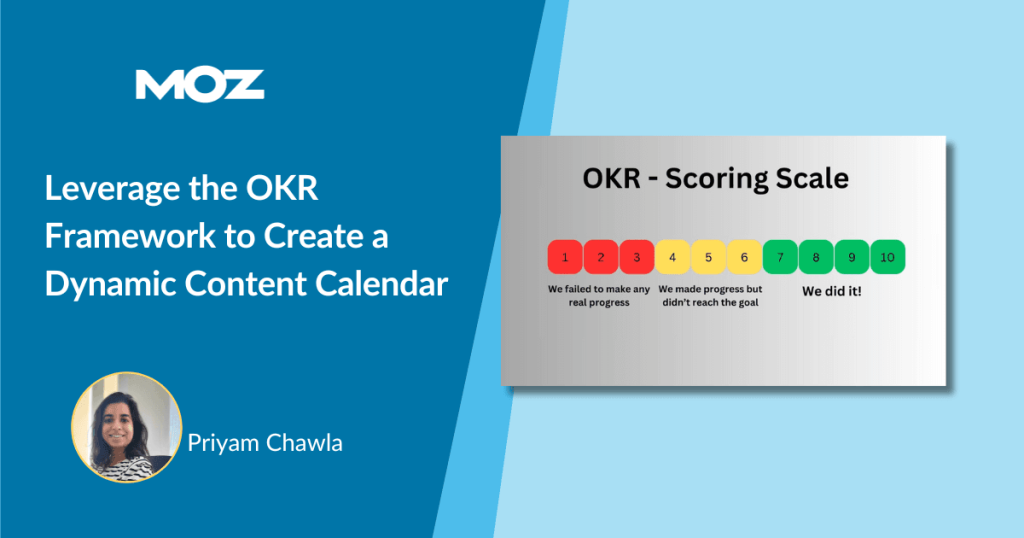 MOZ

Leverage the OKR Framework to Create a Dynamic Content Calendar

Priyam Chawla

OKR - Scoring Scale

1 2 3 4 5 6 7 8 9 10

We failed to make any real progress

We made progress but didn't reach the goal

We did it!